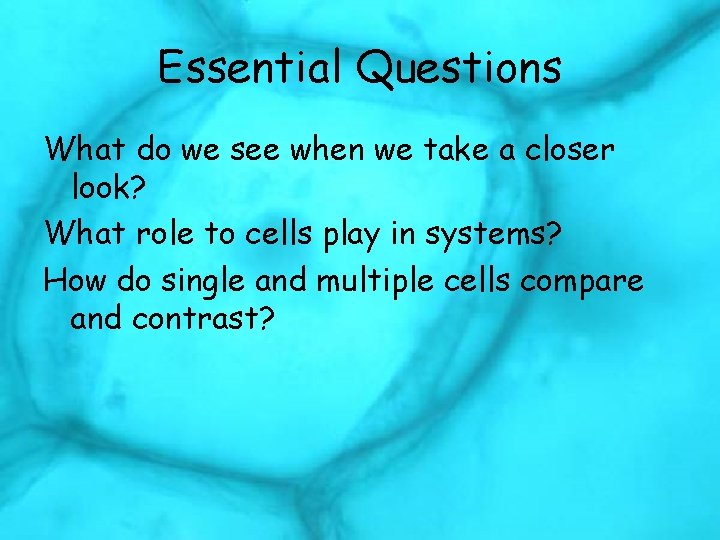 Essential Questions

What do we see when we take a closer look?

What role to cells play in systems?

How do single and multiple cells compare and contrast?